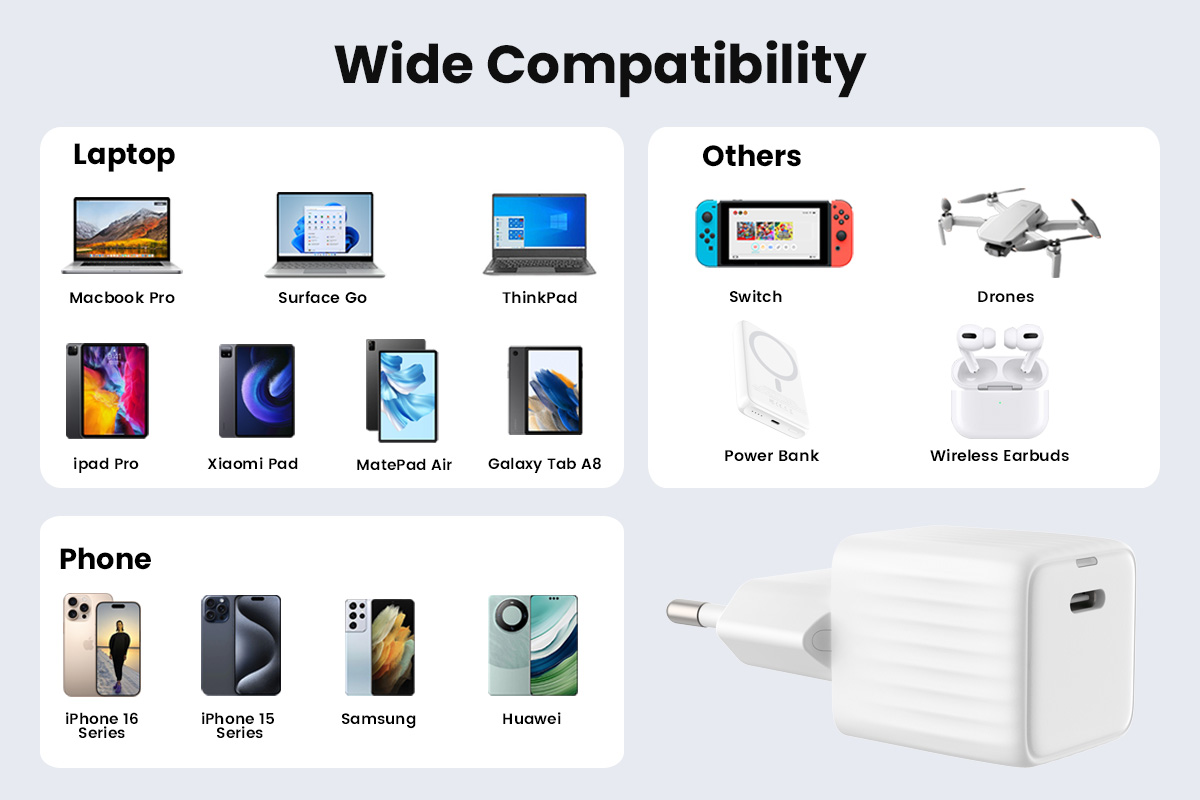 Wide Compatibility

Laptop

Macbook Pro

Surface Go

ThinkPad

ipad Pro

Xiaomi Pad

MatePad Air

Galaxy Tab A8

Others

Switch

Drones

Power Bank

Wireless Earbuds

Phone

iPhone 16 Series

iPhone 15 Series

Samsung

Huawei